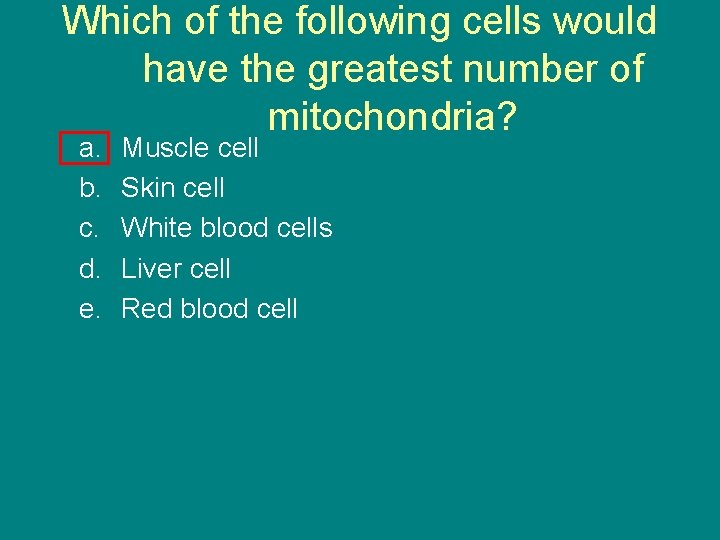 Which of the following cells would have the greatest number of mitochondria?

a. Muscle cell
b. Skin cell
c. White blood cells
d. Liver cell
e. Red blood cell